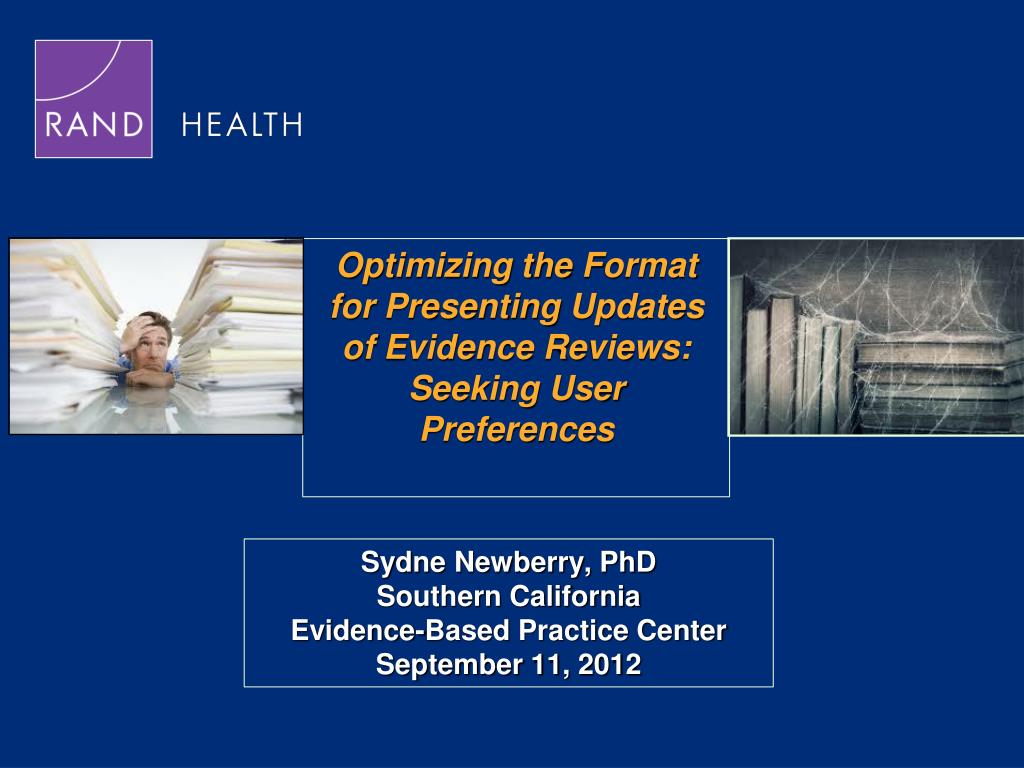 RAND HEALTH

Optimizing the Format for Presenting Updates of Evidence Reviews: Seeking User Preferences

Sydne Newberry, PhD
Southern California
Evidence-Based Practice Center
September 11, 2012